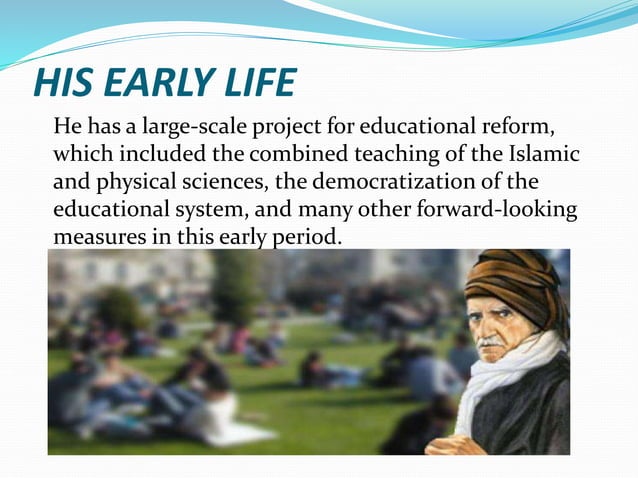 HIS EARLY LIFE

He has a large-scale project for educational reform, which included the combined teaching of the Islamic and physical sciences, the democratization of the educational system, and many other forward-looking measures in this early period.